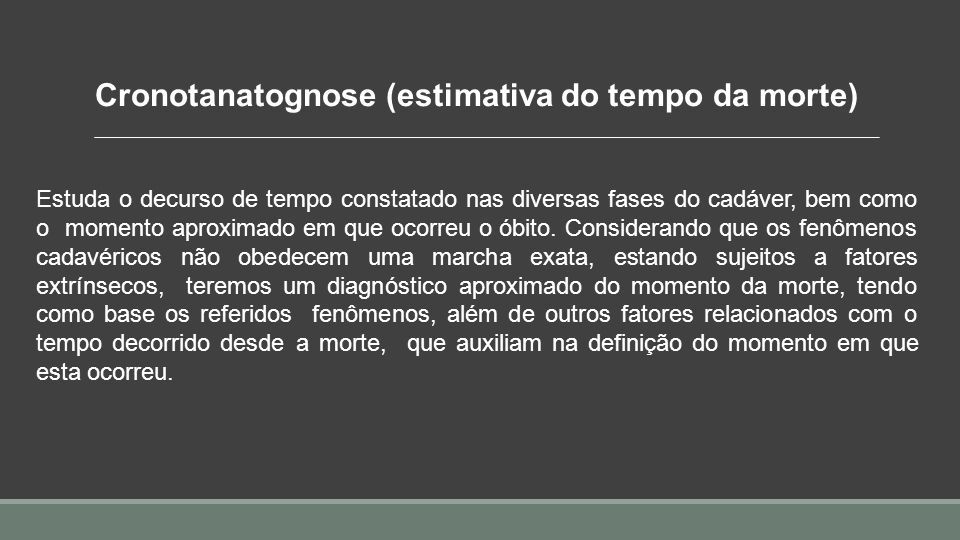 Cronotanatognose (estimativa do tempo da morte)

Estuda o decurso de tempo constatado nas diversas fases do cadáver, bem como o momento aproximado em que ocorreu o óbito. Considerando que os fenômenos cadavéricos não obedecem uma marcha exata, estando sujeitos a fatores extrínsecos, teremos um diagnóstico aproximado do momento da morte, tendo como base os referidos fenômenos, além de outros fatores relacionados com o tempo decorrido desde a morte, que auxiliam na definição do momento em que esta ocorreu.